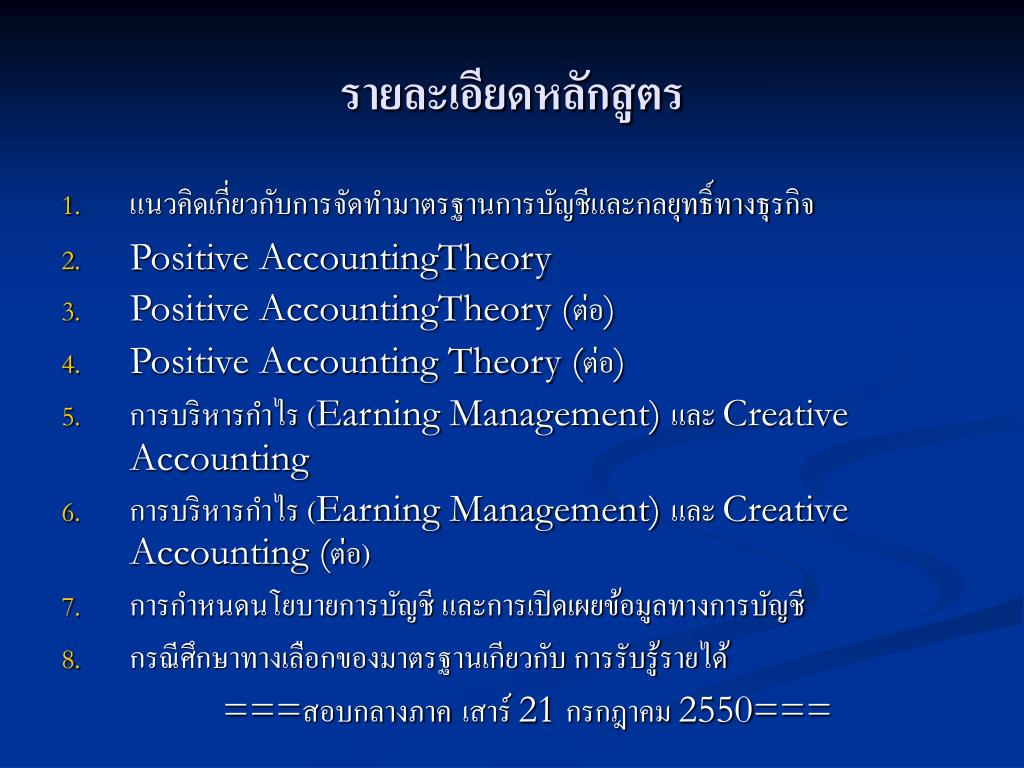 รายละเอียดหลักสูตร

1. แนวคิดเกี่ยวกับการจัดทำมาตรฐานการบัญชีและกลยุทธิ์ทางธุรกิจ
2. Positive AccountingTheory
3. Positive AccountingTheory (ต่อ)
4. Positive Accounting Theory (ต่อ)
5. การบริหารกำไร (Earning Management) และ Creative Accounting
6. การบริหารกำไร (Earning Management) และ Creative Accounting (ต่อ)
7. การกำหนดนโยบายการบัญชี และการเปิดเผยข้อมูลทางการบัญชี
8. กรณีศึกษาทางเลือกของมาตรฐานเกียวกับ การรับรู้รายได้

===สอบกลางภาค เสาร์ 21 กรกฎาคม 2550===